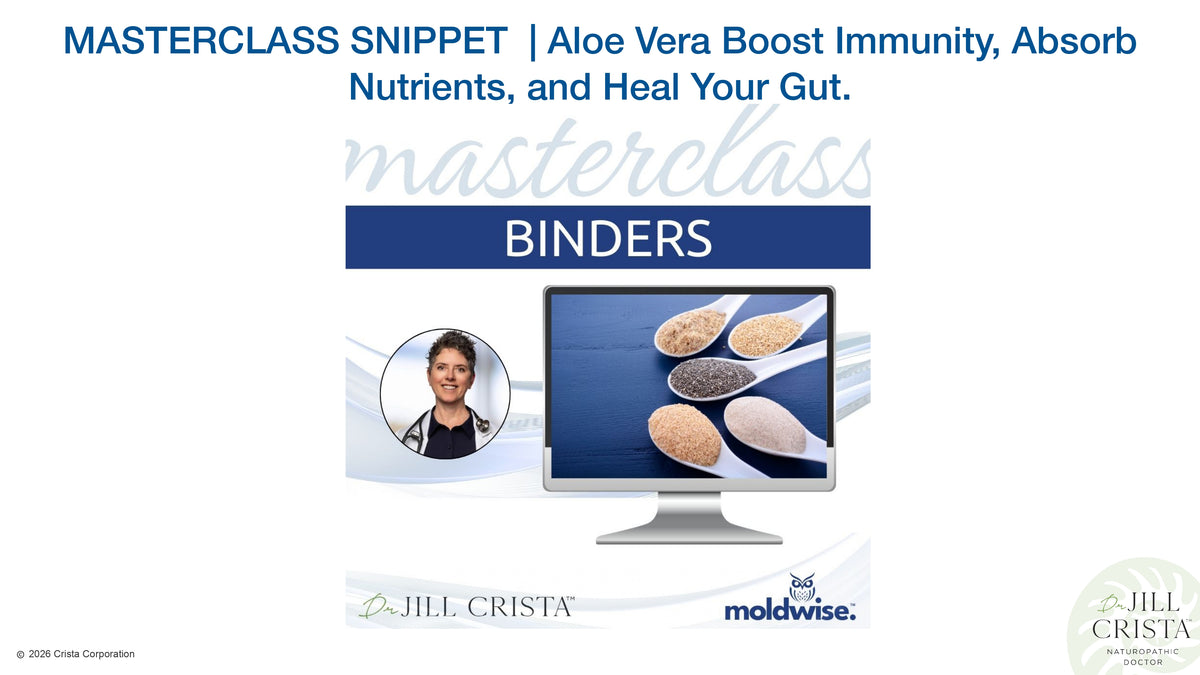 MASTERCLASS SNIPPET | Aloe Vera Boost Immunity, Absorb Nutrients, and Heal Your Gut.

masterclass

BINDERS

Dr JILL CRISTA™

moldwise.

© 2026 Crista Corporation

Dr JILL CRISTA™
NATUROPATHIC DOCTOR